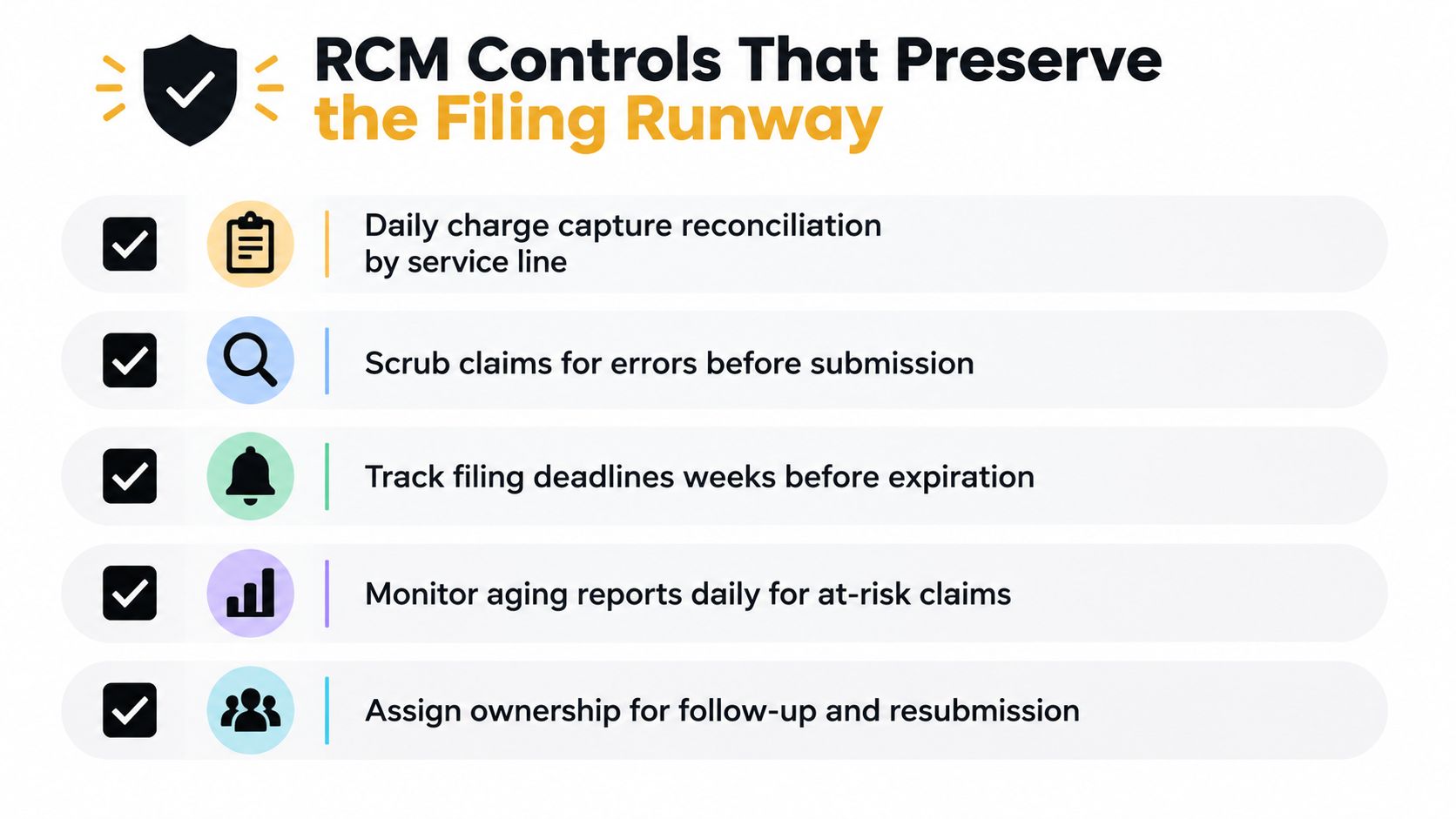 RCM Controls That Preserve the Filing Runway

Daily charge capture reconciliation by service line

Scrub claims for errors before submission

Track filing deadlines weeks before expiration

Monitor aging reports daily for at-risk claims

Assign ownership for follow-up and resubmission